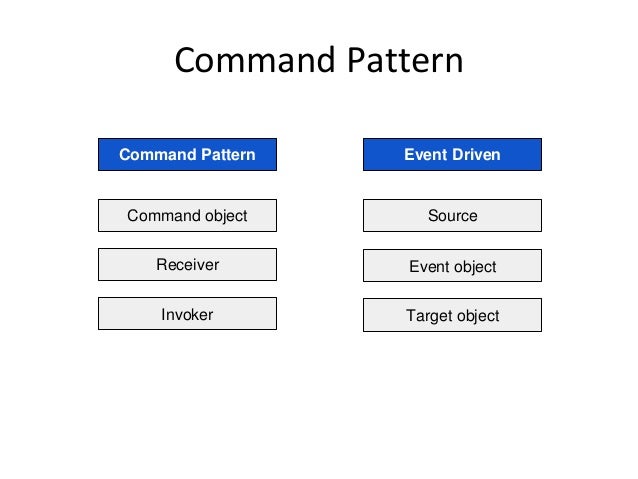 Command Pattern

Command Pattern

Command object

Receiver

Invoker

Event Driven

Source

Event object

Target object